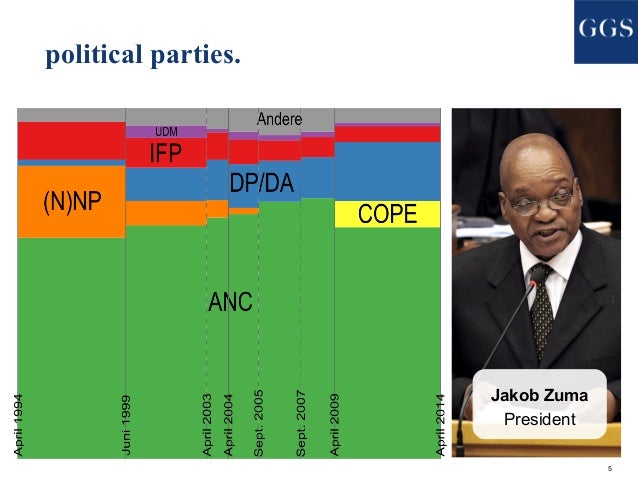 GGS

political parties.

Andere
UDM
IFP
DP/DA
(N)NP
COPE
ANC

April 1994
Juni 1999
April 2003
April 2004
Sept. 2005
Sept. 2007
April 2009
April 2014

Jakob Zuma
President

5